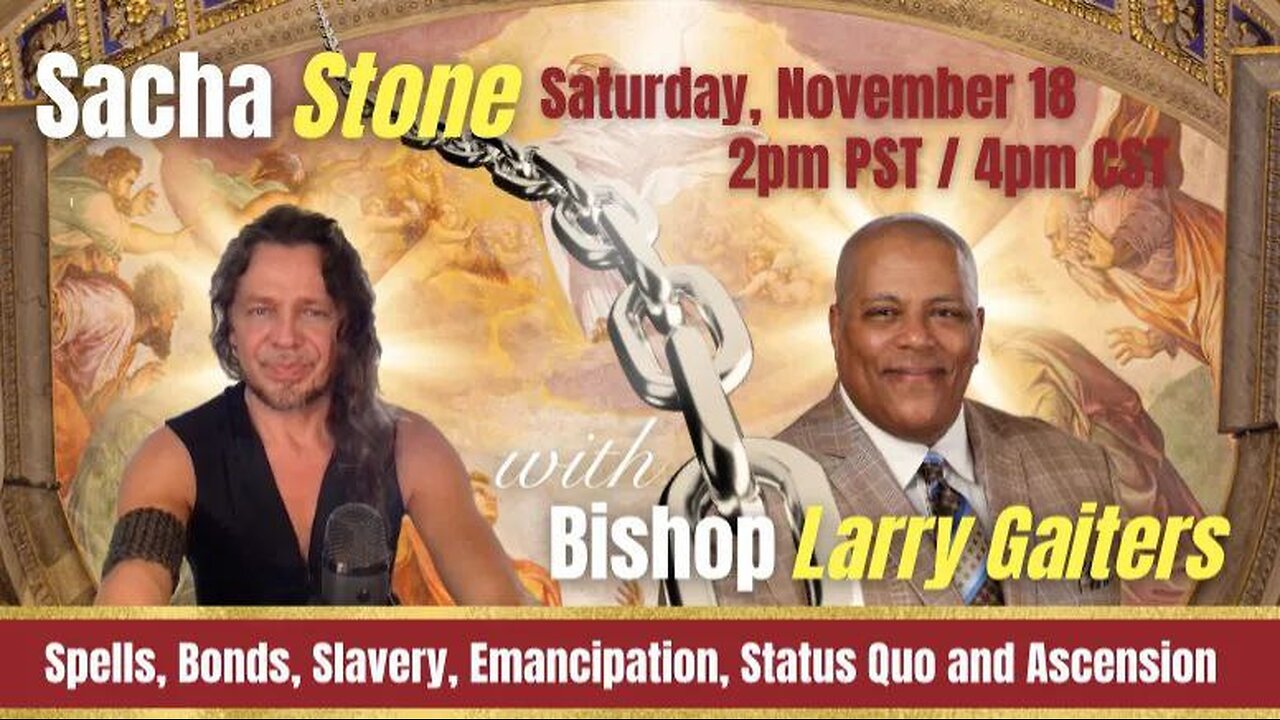 Sacha Stone Saturday, November 18
2pm PST / 4pm CST

with
Bishop Larry Gaiters

Spells, Bonds, Slavery, Emancipation, Status Quo and Ascension